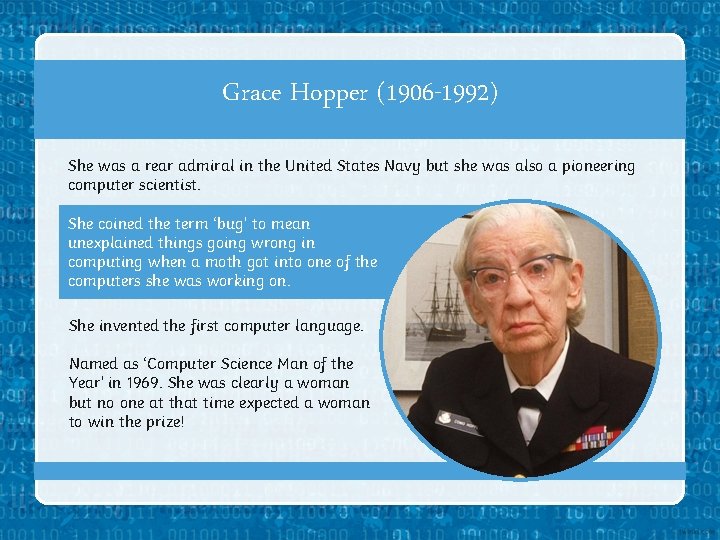 Grace Hopper (1906-1992)

She was a rear admiral in the United States Navy but she was also a pioneering computer scientist.

She coined the term 'bug' to mean unexplained things going wrong in computing when a moth got into one of the computers she was working on.

She invented the first computer language.

Named as 'Computer Science Man of the Year' in 1969. She was clearly a woman but no one at that time expected a woman to win the prize!